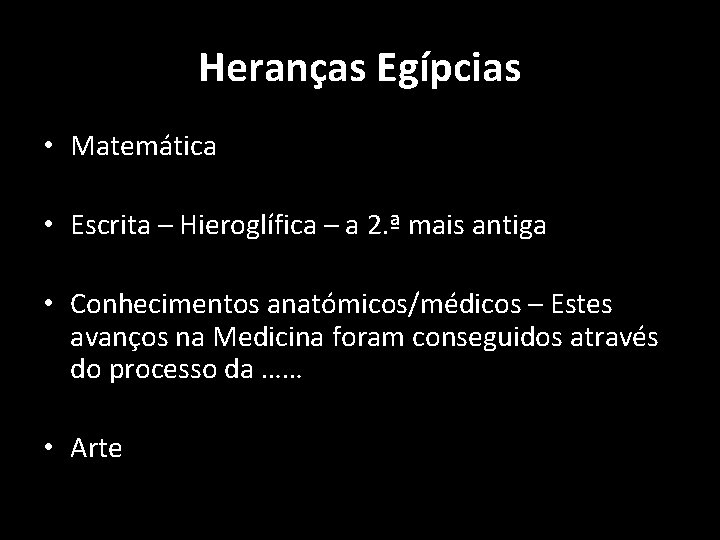 Heranças Egípcias

• Matemática

• Escrita – Hieroglífica – a 2.ª mais antiga

• Conhecimentos anatómicos/médicos – Estes avanços na Medicina foram conseguidos através do processo da ……

• Arte